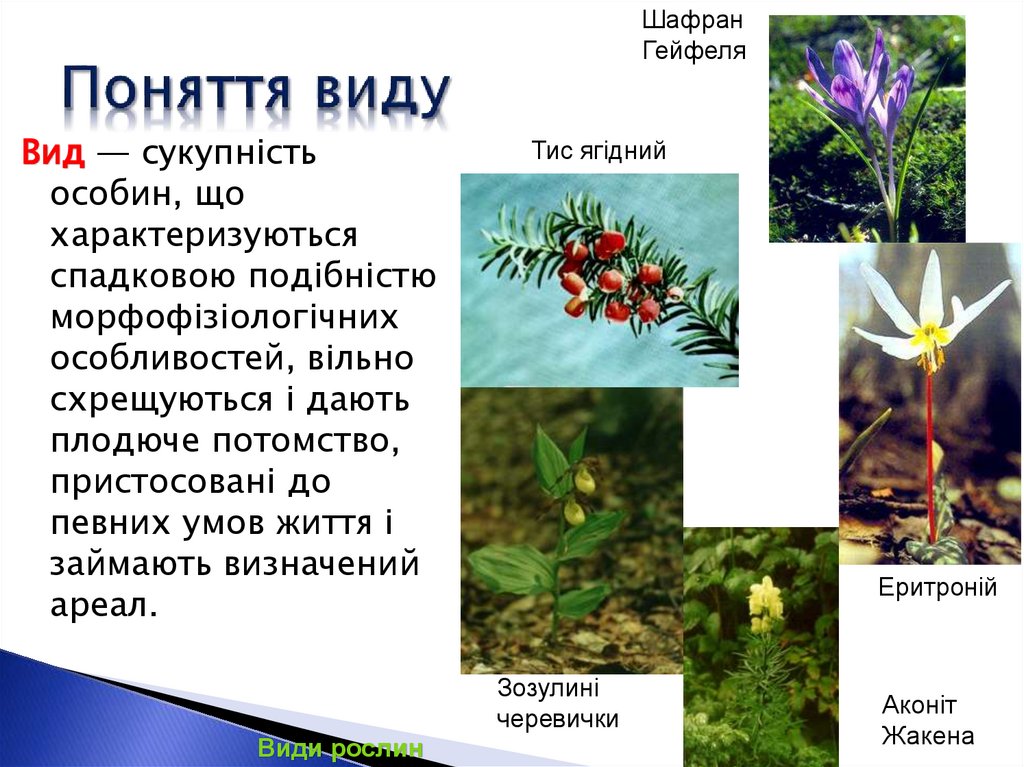 Поняття виду

Вид — сукупність особин, що характеризуються спадковою подібністю морфофізіологічних особливостей, вільно схрещуються і дають плодюче потомство, пристосовані до певних умов життя і займають визначений ареал.

Шафран Гейфеля

Тис ягідний

Еритроній

Зозулині черевички

Аконіт Жакена

Види рослин